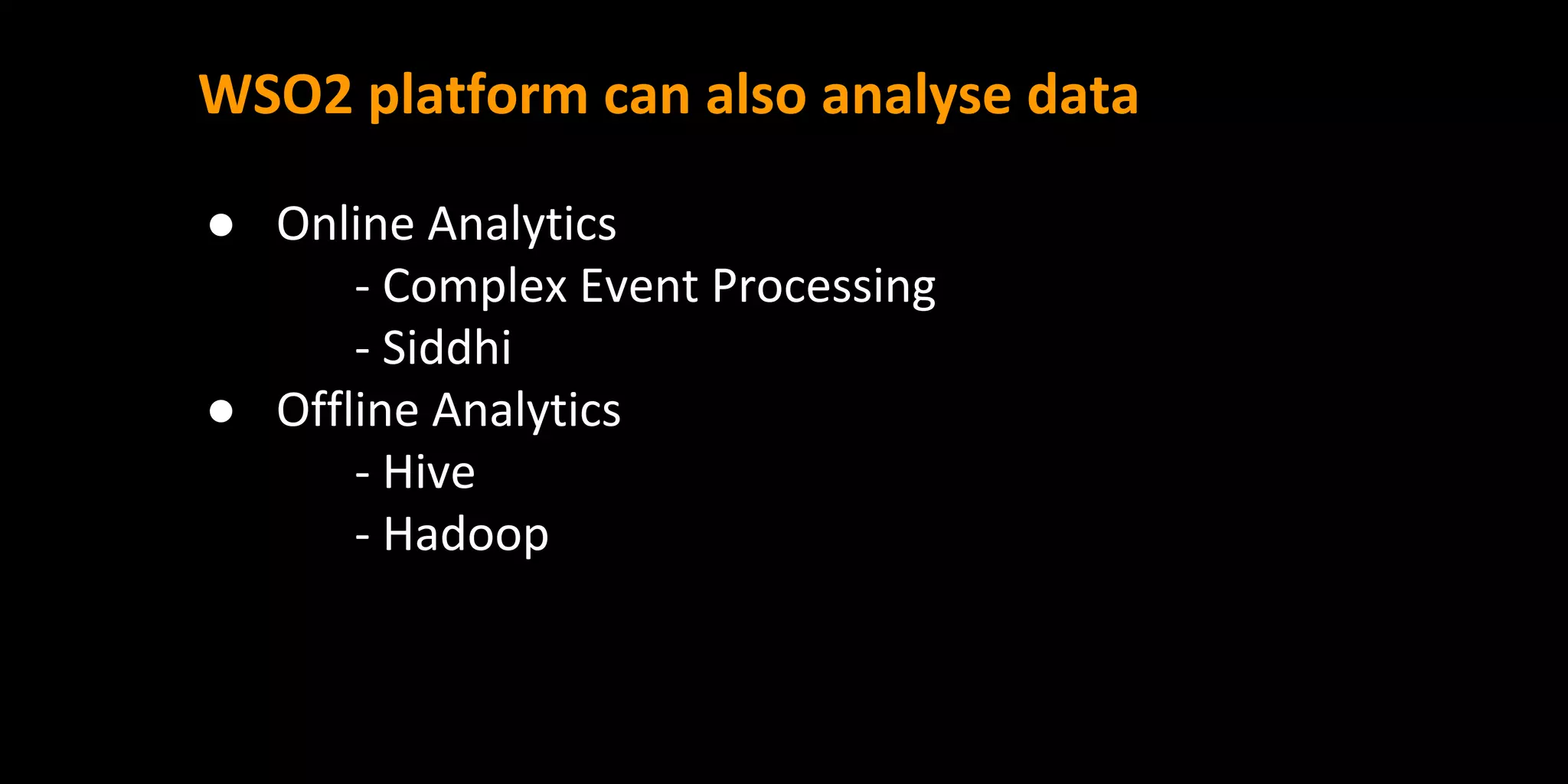 WSO2 platform can also analyse data

● Online Analytics
- Complex Event Processing
- Siddhi
● Offline Analytics
- Hive
- Hadoop